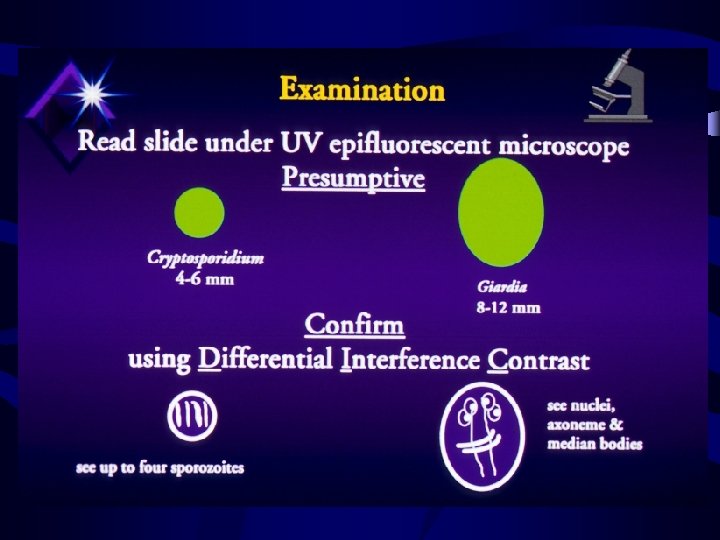 Examination

Read slide under UV epifluorescent microscope

Presumptive

Cryptosporidium
4-6 mm

Giardia
8-12 mm

Confirm

using Differential Interference Contrast

see up to four sporozoites

see nuclei, axoneme & median bodies